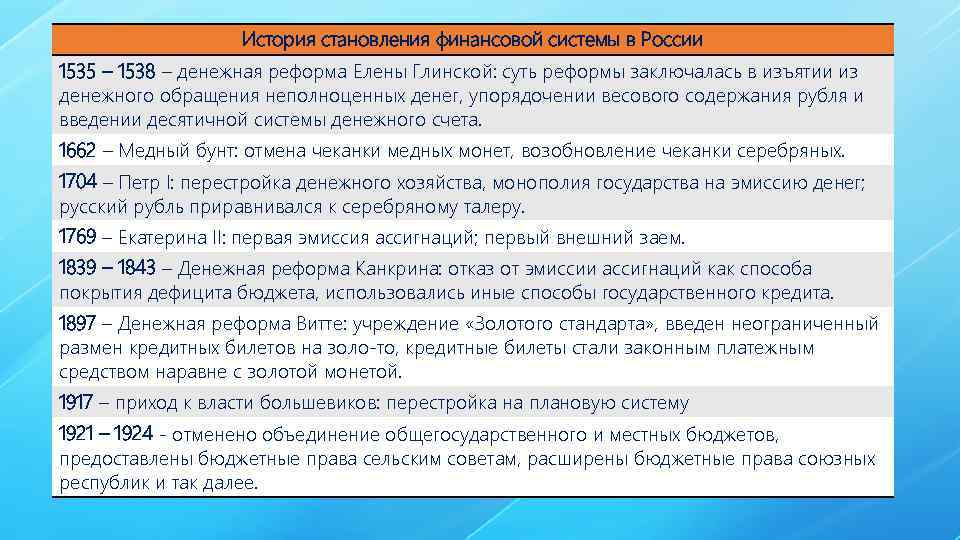 | История становления финансовой системы в России |
|---|
| 1535 – 1538 – денежная реформа Елены Глинской: суть реформы заключалась в изъятии из денежного обращения неполноценных денег, упорядочении весового содержания рубля и введении десятичной системы денежного счета. |
| 1662 – Медный бунт: отмена чеканки медных монет, возобновление чеканки серебряных. |
| 1704 – Петр I: перестройка денежного хозяйства, монополия государства на эмиссию денег; русский рубль приравнивался к серебряному талеру. |
| 1769 – Екатерина II: первая эмиссия ассигнаций; первый внешний заем. |
| 1839 – 1843 – Денежная реформа Канкрина: отказ от эмиссии ассигнаций как способа покрытия дефицита бюджета, использовались иные способы государственного кредита. |
| 1897 – Денежная реформа Витте: учреждение «Золотого стандарта», введен неограниченный размен кредитных билетов на золо-то, кредитные билеты стали законным платежным средством наравне с золотой монетой. |
| 1917 – приход к власти большевиков: перестройка на плановую систему |
| 1921 – 1924 - отменено объединение общегосударственного и местных бюджетов, предоставлены бюджетные права сельским советам, расширены бюджетные права союзных республик и так далее. |